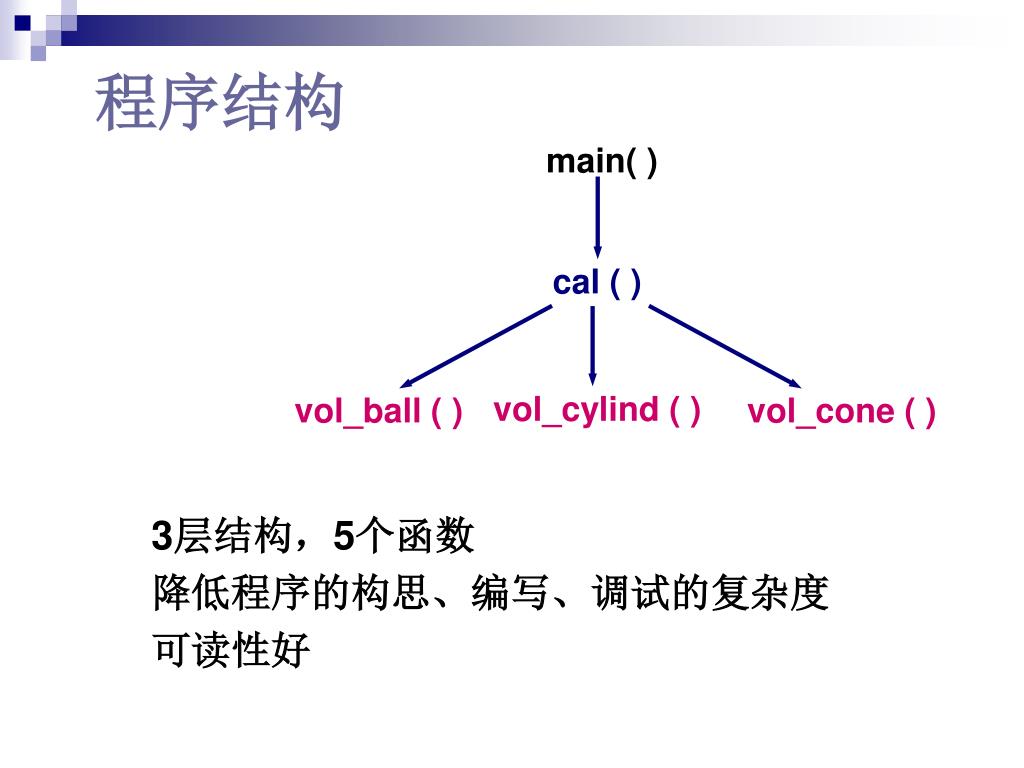 程序结构

main( )

cal ( )

vol_ball ( ) vol_cylind ( ) vol_cone ( )

3层结构，5个函数

降低程序的构思、编写、调试的复杂度

可读性好